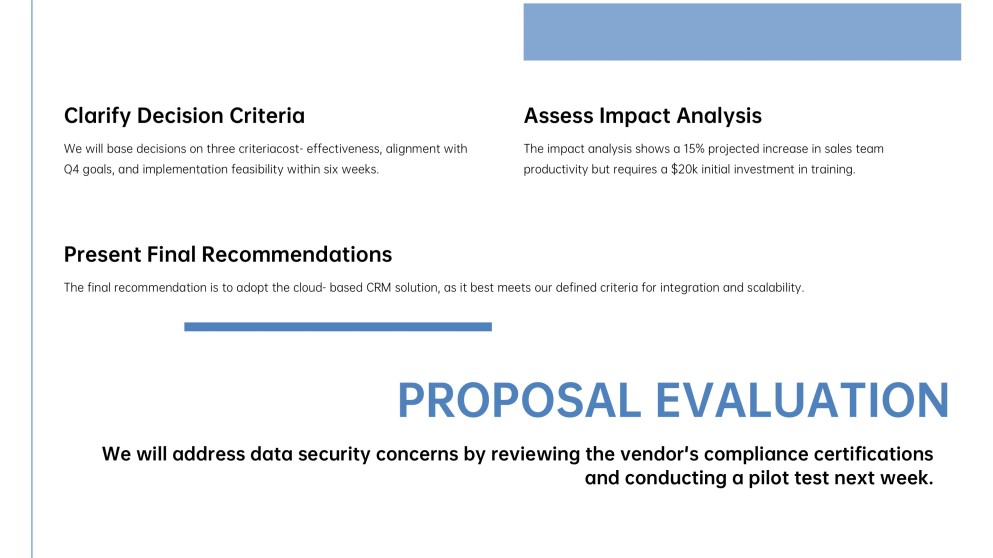 Clarify Decision Criteria

We will base decisions on three criteriacost- effectiveness, alignment with Q4 goals, and implementation feasibility within six weeks.

Assess Impact Analysis

The impact analysis shows a 15% projected increase in sales team productivity but requires a $20k initial investment in training.

Present Final Recommendations

The final recommendation is to adopt the cloud- based CRM solution, as it best meets our defined criteria for integration and scalability.

PROPOSAL EVALUATION

We will address data security concerns by reviewing the vendor's compliance certifications and conducting a pilot test next week.